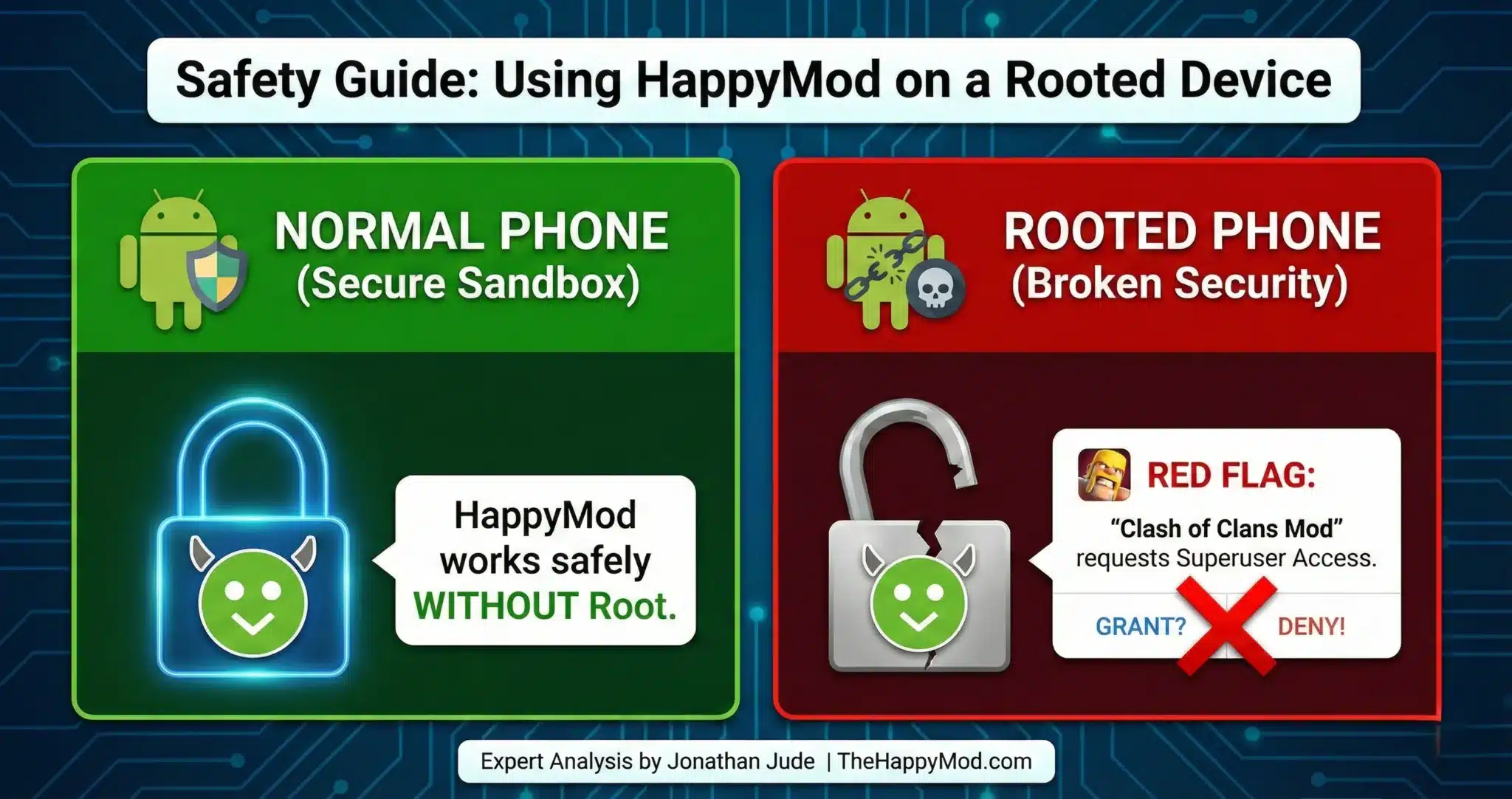 Safety Guide: Using HappyMod on a Rooted Device

NORMAL PHONE
(Secure Sandbox)

HappyMod works safely WITHOUT Root.

ROOTED PHONE
(Broken Security)

RED FLAG:
"Clash of Clans Mod" requests Superuser Access.

GRANT? DENY!

Expert Analysis by Jonathan Jude | TheHappyMod.com